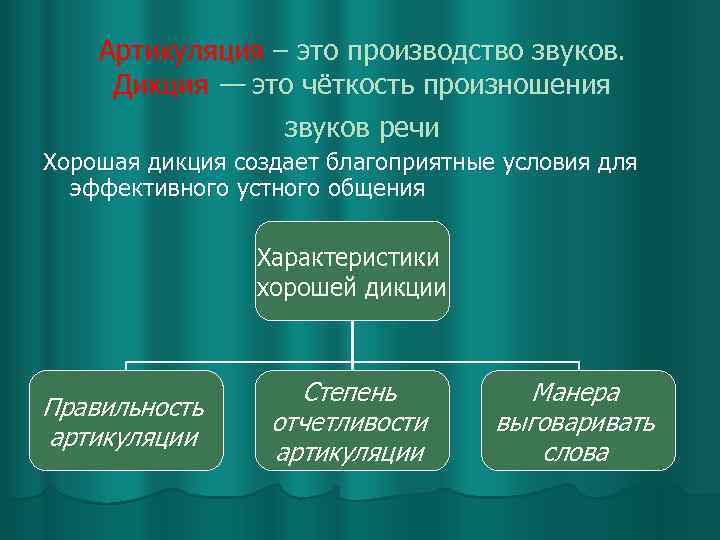 Артикуляция – это производство звуков.
Дикция — это чёткость произношения звуков речи

Хорошая дикция создает благоприятные условия для эффективного устного общения

Характеристики хорошей дикции

Правильность артикуляции

Степень отчетливости артикуляции

Манера выговаривать слова